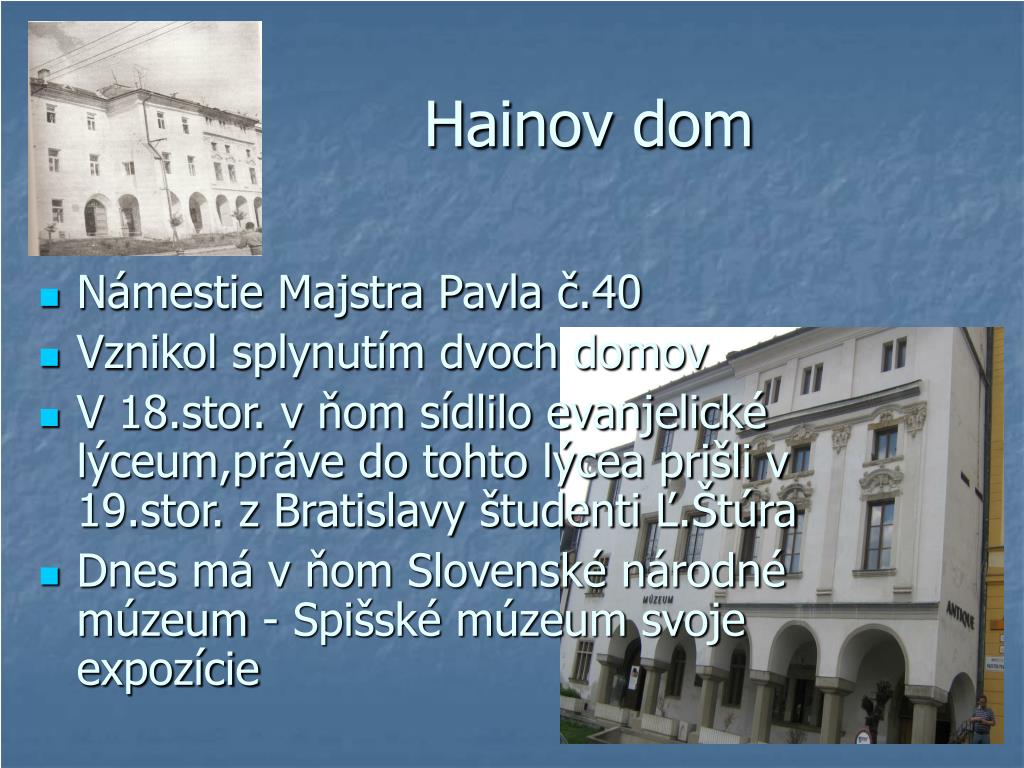 Hainov dom

- Námestie Majstra Pavla č.40
- Vznikol splynutím dvoch domov
- V 18.stor. v ňom sídlilo evanjelické lýceum,práve do tohto lýcea prišli v 19.stor. z Bratislavy študenti Ľ.Štúra
- Dnes má v ňom Slovenské národné múzeum - Spišské múzeum svoje expozície

MÚZEUM
ANTIQUE